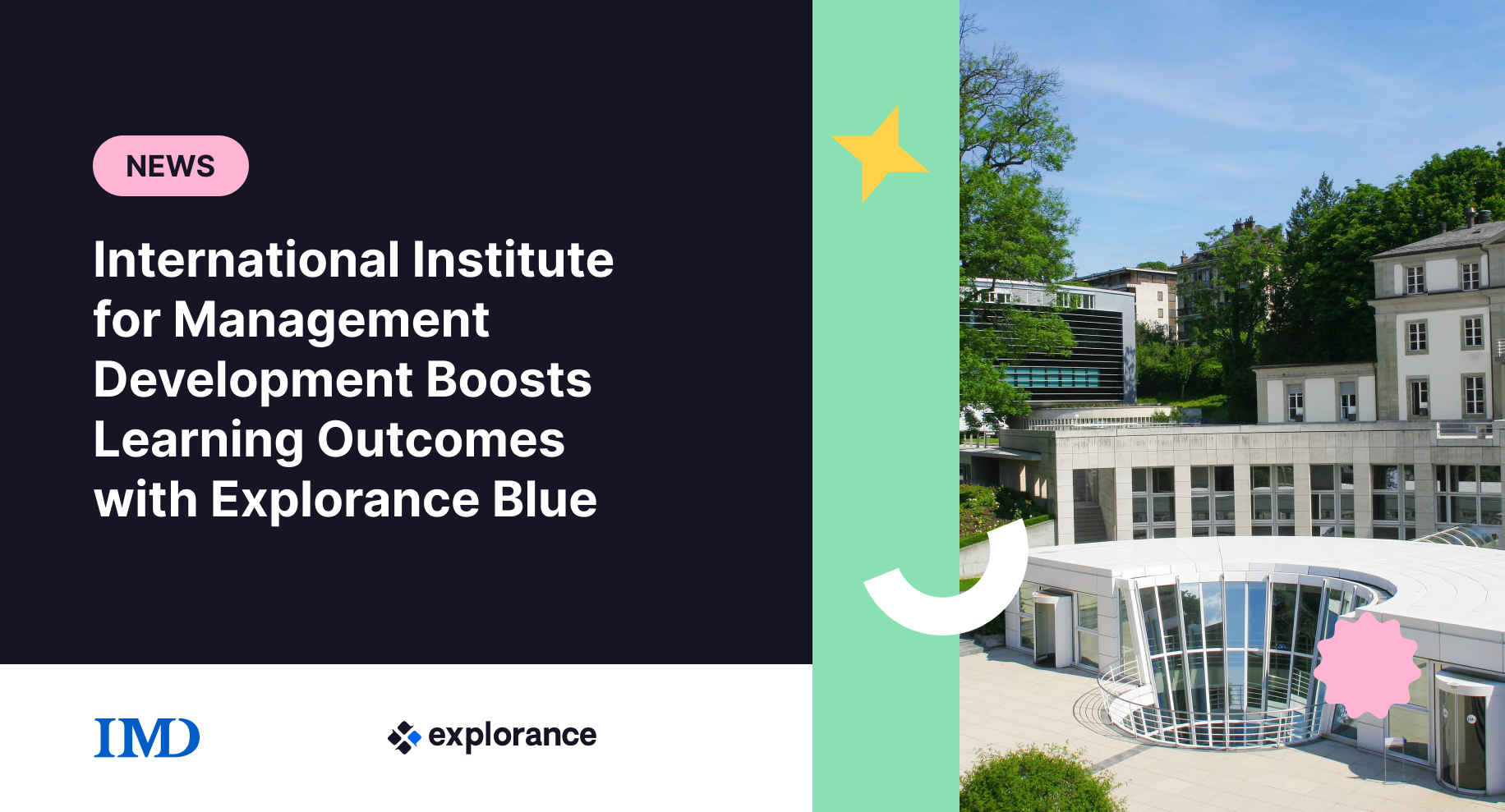 NEWS

International Institute for Management Development Boosts Learning Outcomes with Explorance Blue

IMD

explorance